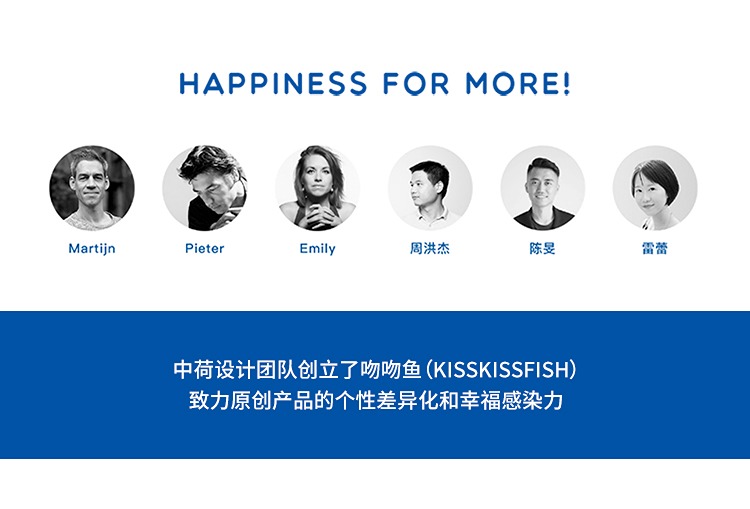 HAPPINESS FOR MORE!

Martijn Pieter Emily 周洪杰 陈旻 雷蕾

中荷设计团队创立了吻吻鱼（KISSKISSFISH）
致力原创产品的个性差异化和幸福感染力